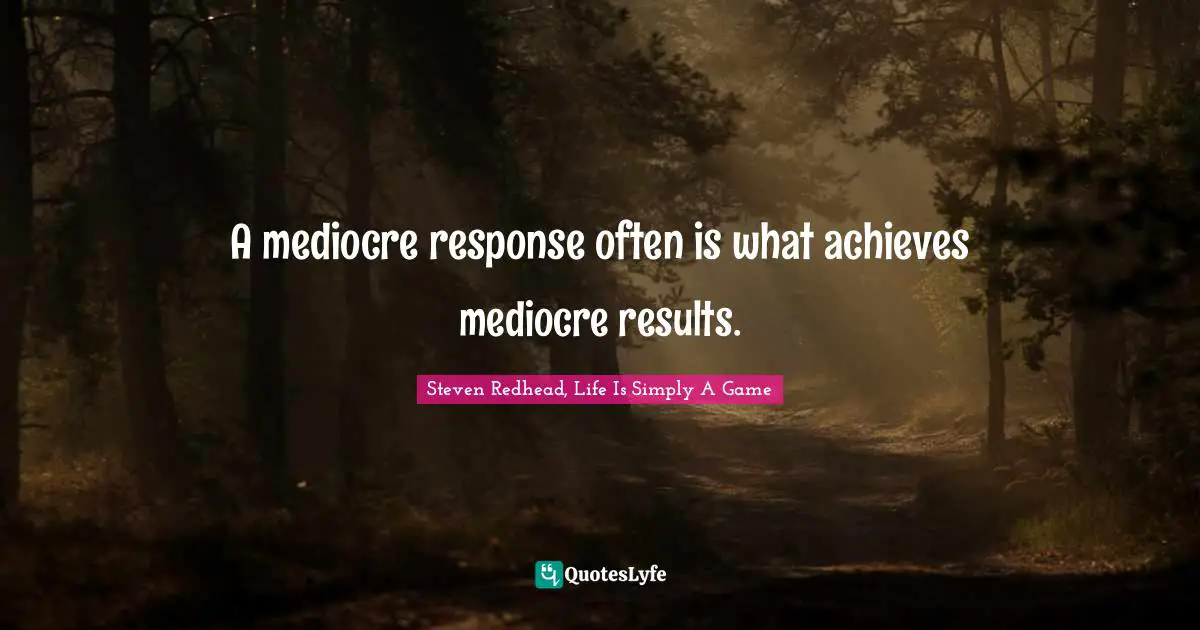 A mediocre response often is what achieves mediocre results.

Steven Redhead, Life Is Simply A Game

QuotesLyfe